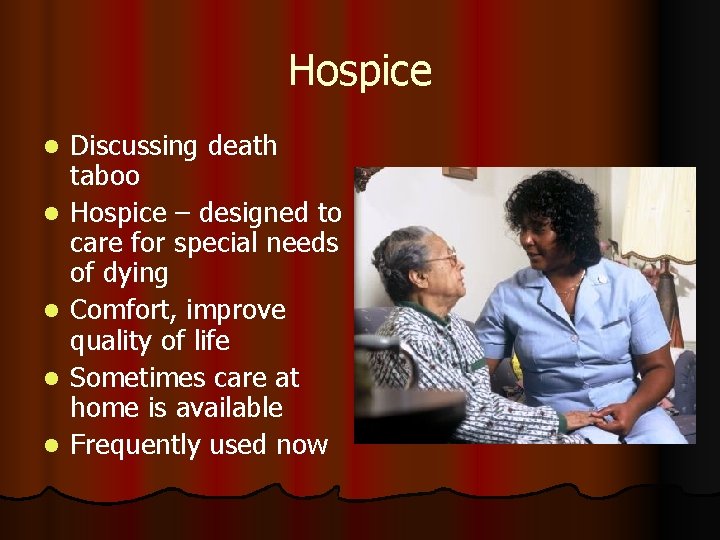 Hospice

- Discussing death taboo
- Hospice – designed to care for special needs of dying
- Comfort, improve quality of life
- Sometimes care at home is available
- Frequently used now